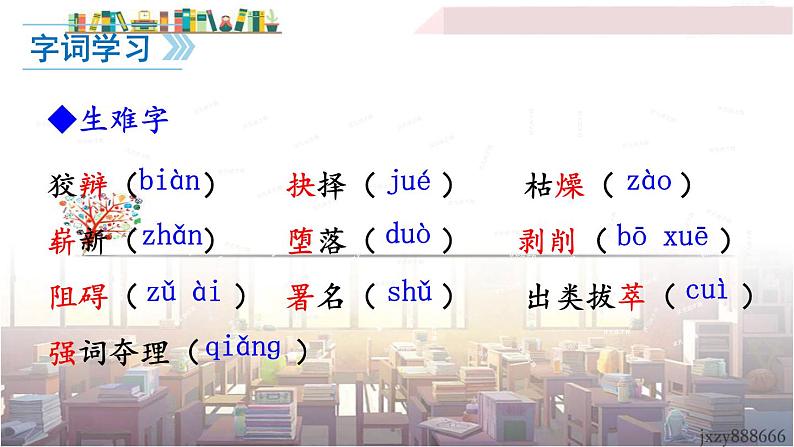 字词学习

◆生难字

狡辩（biàn）　抉择（jué）　枯燥（zào）

崭新（zhǎn）　堕落（duò）　剥削（bō xuē）

阻碍（zǔ ài）　署名（shǔ）　出类拔萃（cuì）

强词夺理（qiǎng）

jxzy888666